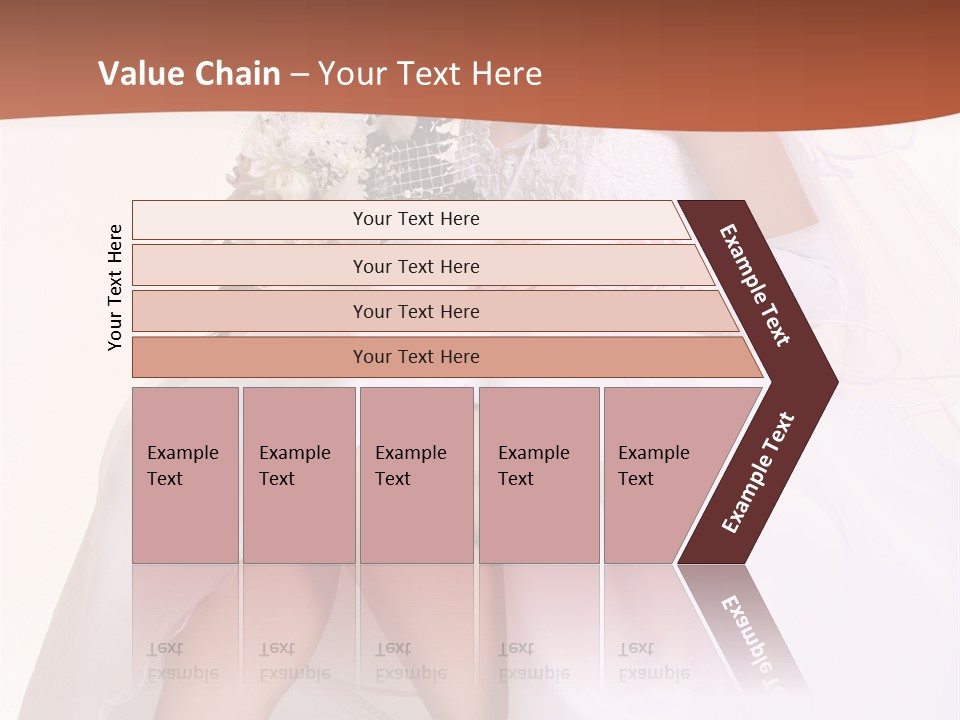 Value Chain – Your Text Here

Your Text Here

Your Text Here

Your Text Here

Your Text Here

Your Text Here

Example Text

Example Text

Example Text

Example Text

Example Text

Example Text

Example Text